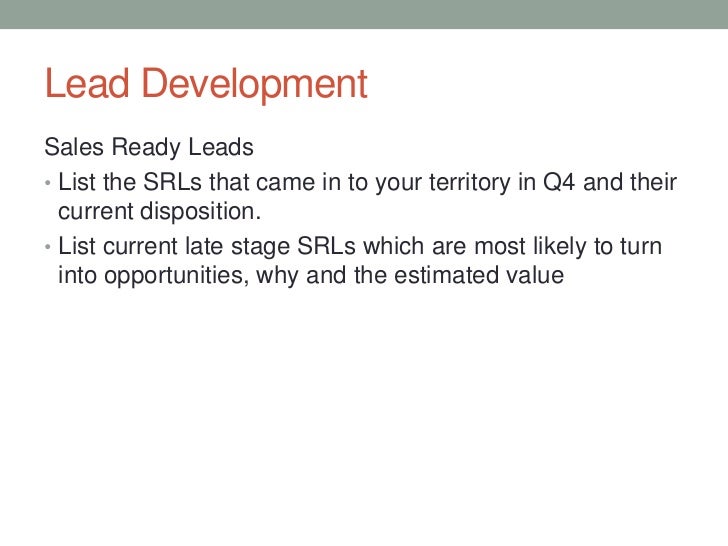 Lead Development

Sales Ready Leads

• List the SRLs that came in to your territory in Q4 and their current disposition.

• List current late stage SRLs which are most likely to turn into opportunities, why and the estimated value